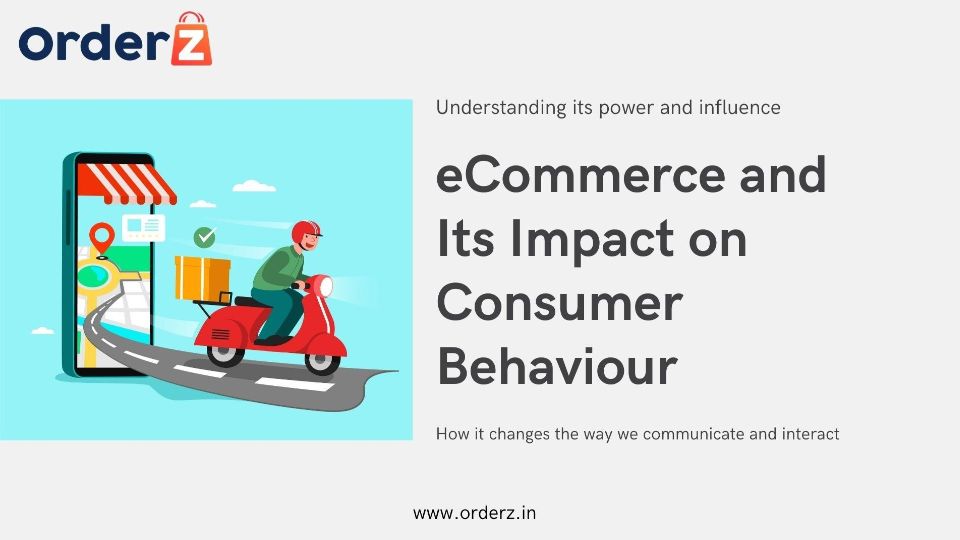 OrderZ

Understanding its power and influence

eCommerce and Its Impact on Consumer Behaviour

How it changes the way we communicate and interact

www.orderz.in